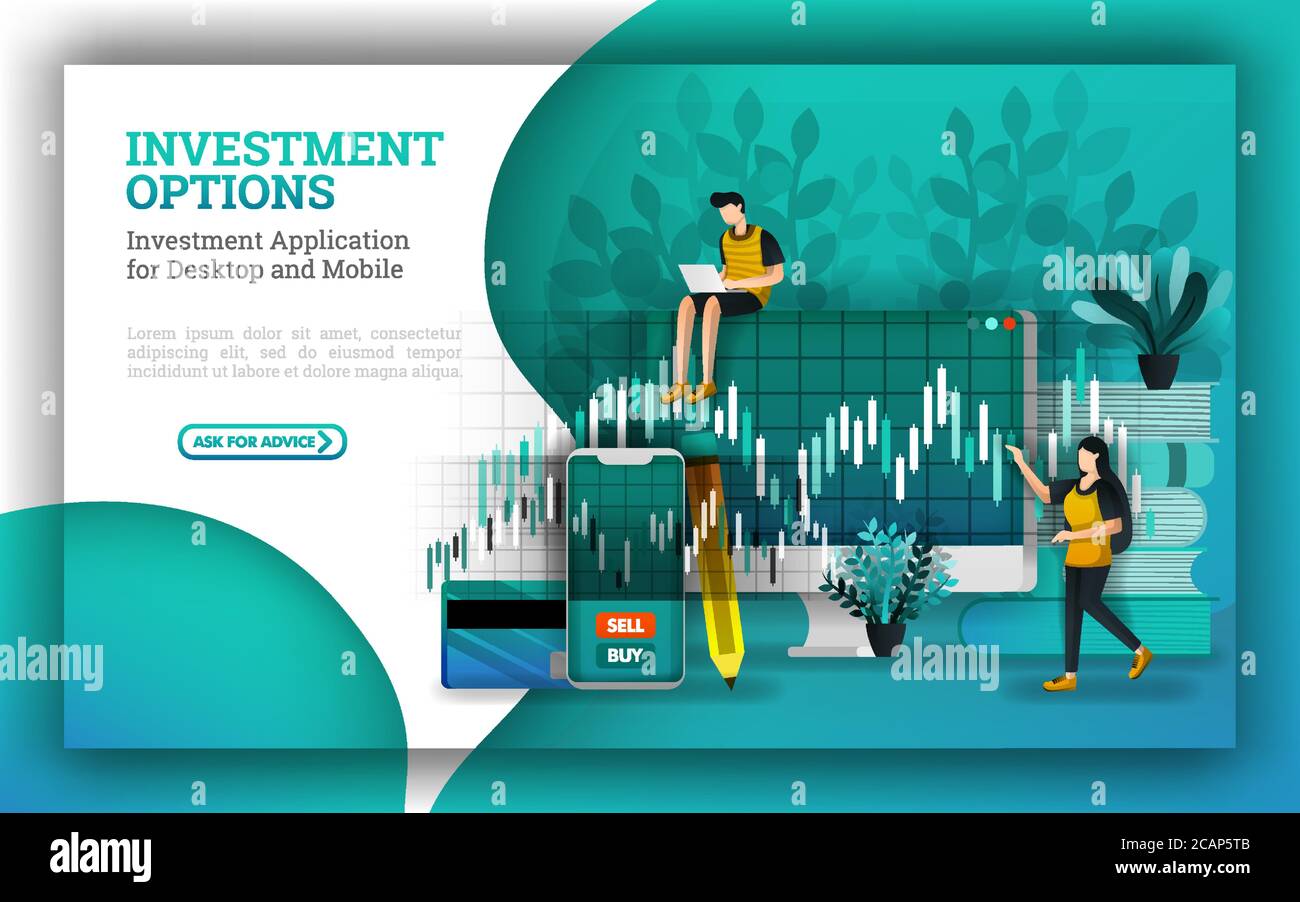 INVESTMENT OPTIONS

Investment Application for Desktop and Mobile

Lorem ipsum dolor sit amet, consectetur adipiscing elit, sed do eiusmod tempor incididunt ut labore et dolore magna aliqua.

ASK FOR ADVICE

SELL
BUY

alamy

alamy

alamy

alamy

Image ID: 2CAP5TB
www.alamy.com